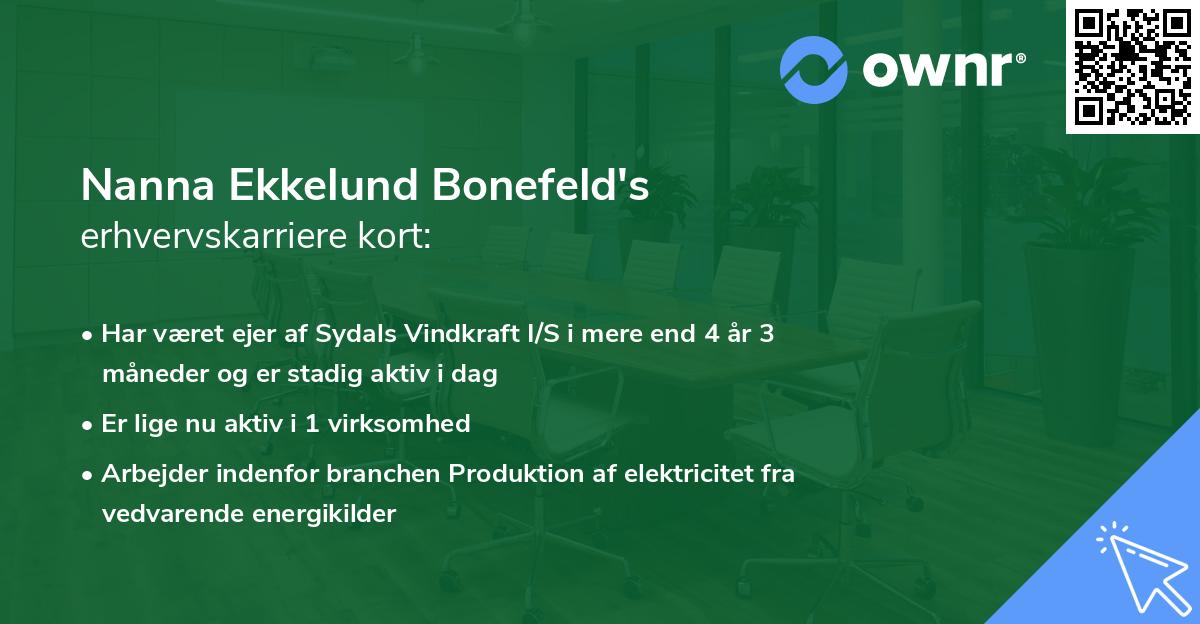 ownr®

Nanna Ekkelund Bonefeld's
erhvervskarriere kort:

• Har været ejer af Sydals Vindkraft I/S i mere end 4 år 3 måneder og er stadig aktiv i dag
• Er lige nu aktiv i 1 virksomhed
• Arbejder indenfor branchen Produktion af elektricitet fra vedvarende energikilder